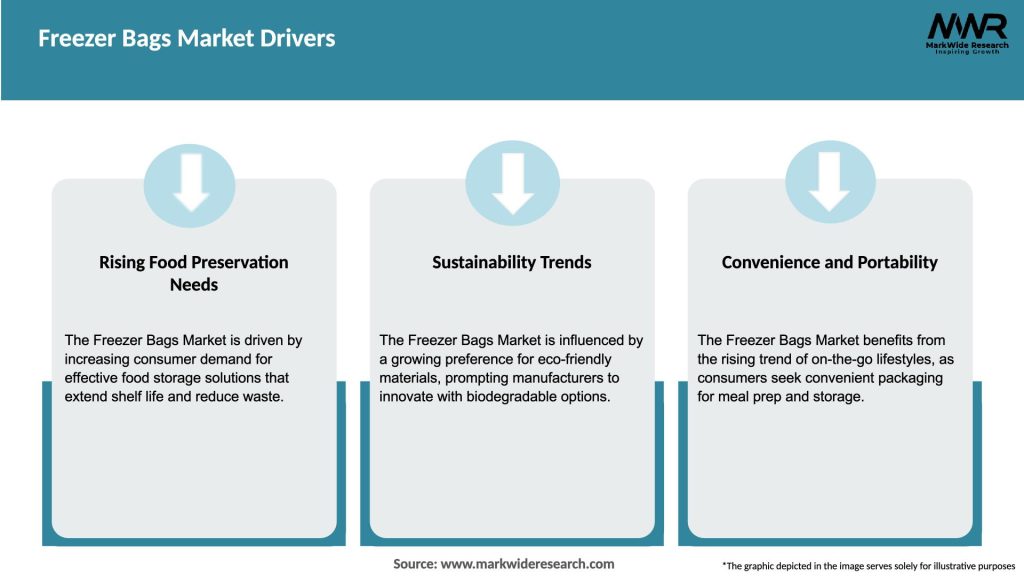 Freezer Bags Market Drivers

MWR
MarkWide Research
Inspiring Growth

Rising Food Preservation Needs

The Freezer Bags Market is driven by increasing consumer demand for effective food storage solutions that extend shelf life and reduce waste.

Sustainability Trends

The Freezer Bags Market is influenced by a growing preference for eco-friendly materials, prompting manufacturers to innovate with biodegradable options.

Convenience and Portability

The Freezer Bags Market benefits from the rising trend of on-the-go lifestyles, as consumers seek convenient packaging for meal prep and storage.

Source: www.markwideresearch.com

*The graphic depicted in the image serves solely for illustrative purposes